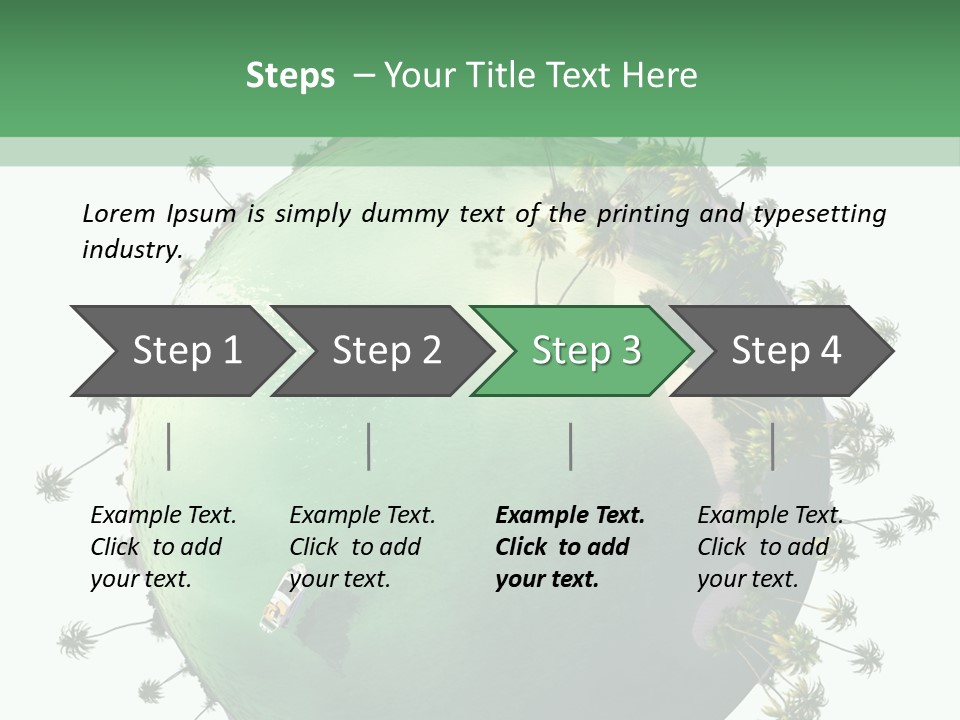 Steps – Your Title Text Here

Lorem Ipsum is simply dummy text of the printing and typesetting industry.

Step 1

Step 2

Step 3

Step 4

Example Text. Click to add your text.

Example Text. Click to add your text.

Example Text. Click to add your text.

Example Text. Click to add your text.